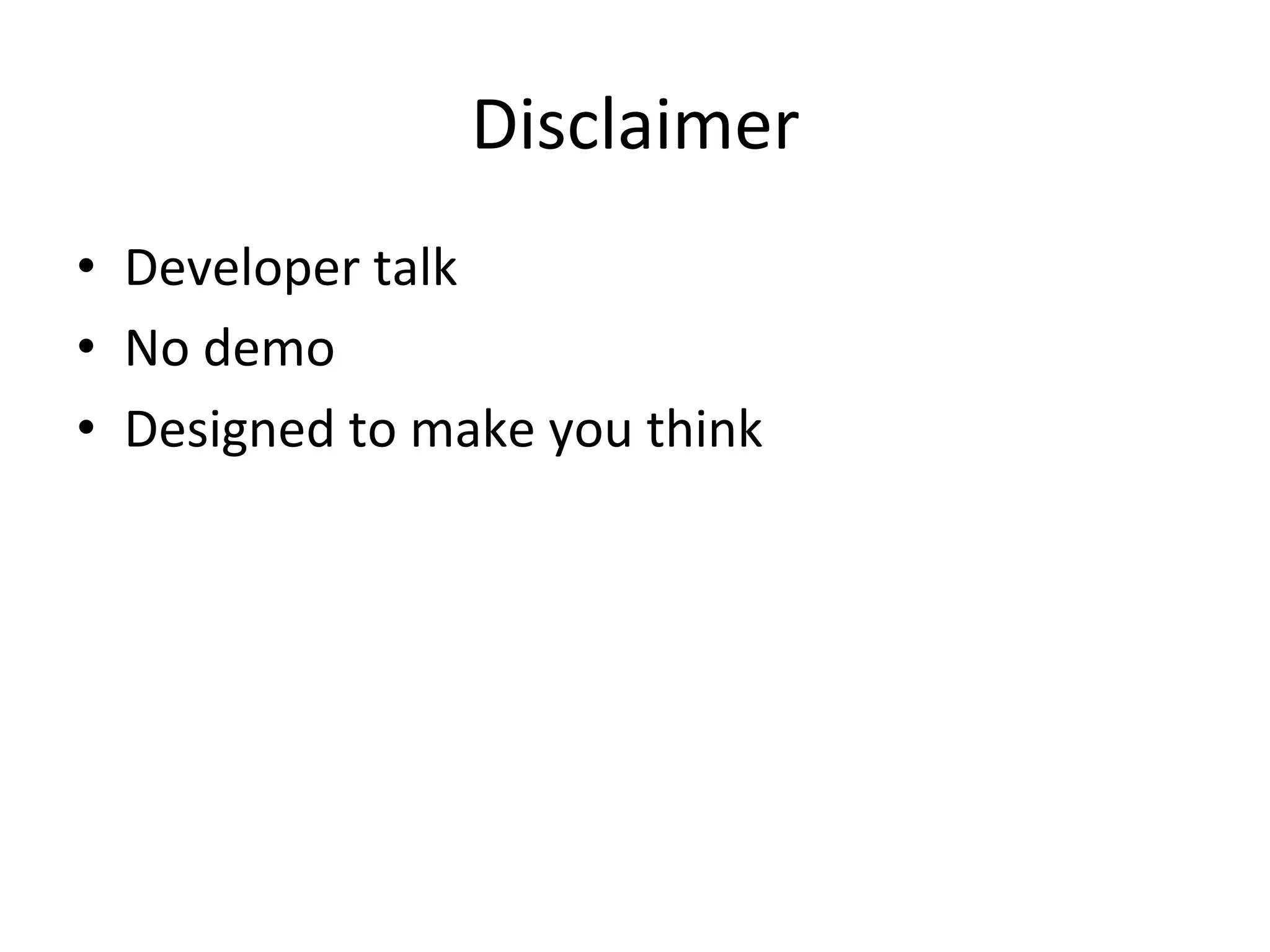 Disclaimer

• Developer talk
• No demo
• Designed to make you think